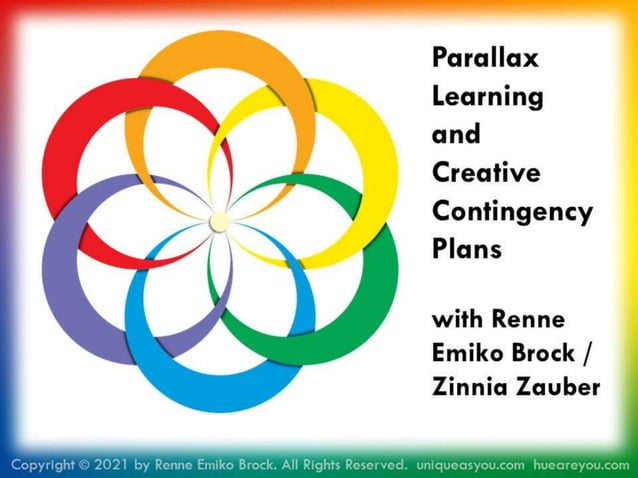 Parallax Learning and Creative Contingency Plans

with Renne Emiko Brock / Zinnia Zauber

Copyright © 2021 by Renne Emiko Brock. All Rights Reserved. uniqueasyou.com hueareyou.com